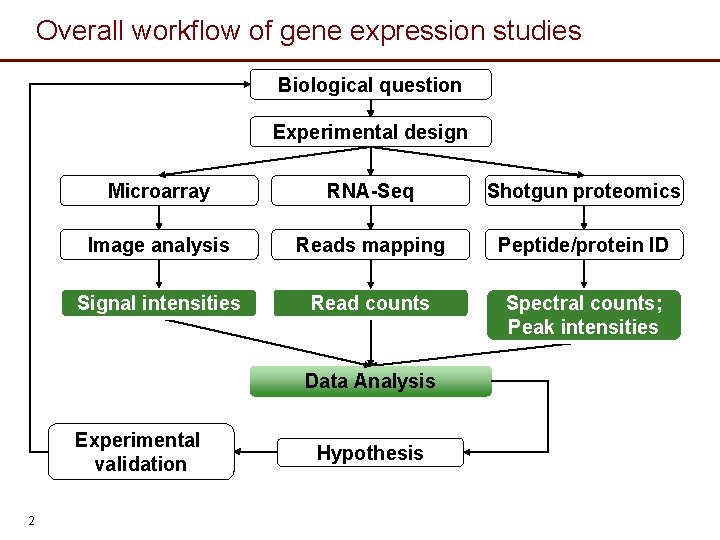 Overall workflow of gene expression studies

Biological question

Experimental design

Microarray

RNA-Seq

Shotgun proteomics

Image analysis

Reads mapping

Peptide/protein ID

Signal intensities

Read counts

Spectral counts; Peak intensities

Data Analysis

Hypothesis

Experimental validation

2